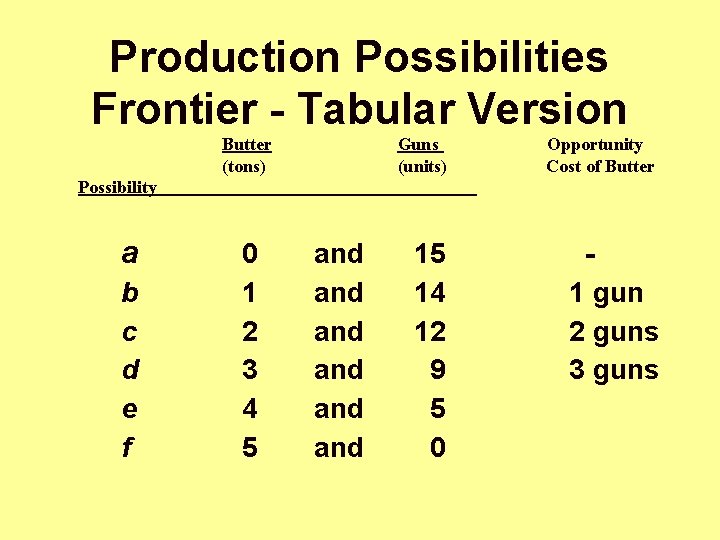 Production Possibilities Frontier - Tabular Version

| Possibility | Butter (tons) | | Guns (units) | Opportunity Cost of Butter |
|---|---|---|---|---|
| a | 0 | and | 15 | - |
| b | 1 | and | 14 | 1 gun |
| c | 2 | and | 12 | 2 guns |
| d | 3 | and | 9 | 3 guns |
| e | 4 | and | 5 | |
| f | 5 | and | 0 | |